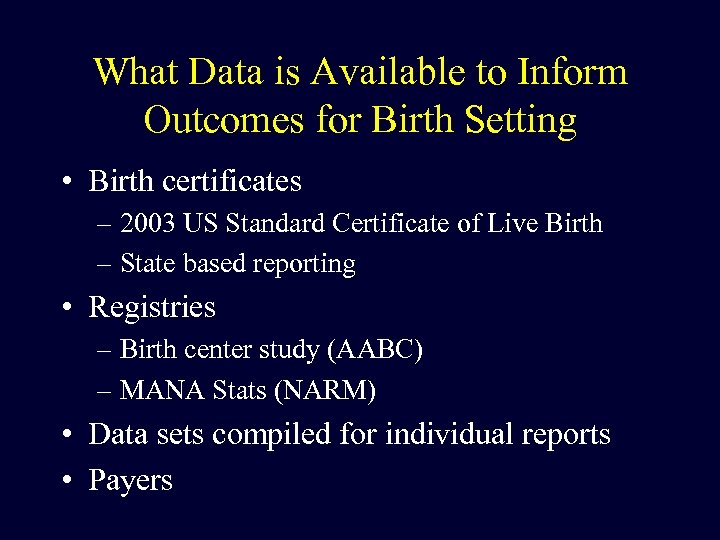 What Data is Available to Inform Outcomes for Birth Setting

• Birth certificates
– 2003 US Standard Certificate of Live Birth
– State based reporting
• Registries
– Birth center study (AABC)
– MANA Stats (NARM)
• Data sets compiled for individual reports
• Payers